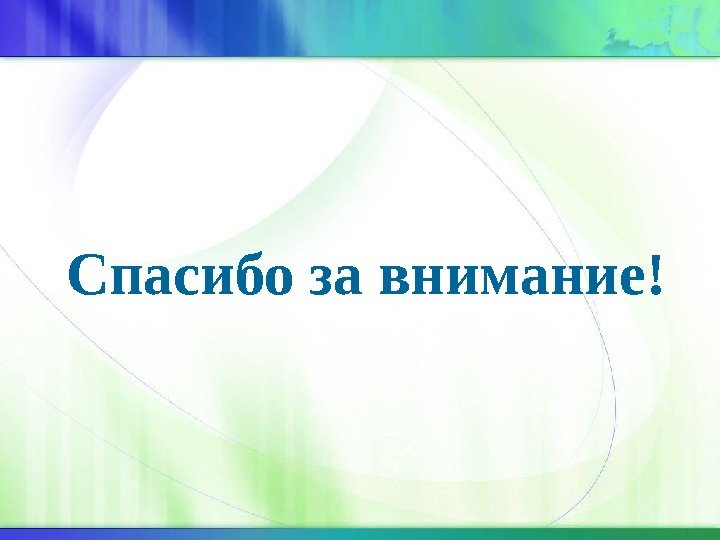 Спасибо за внимание!